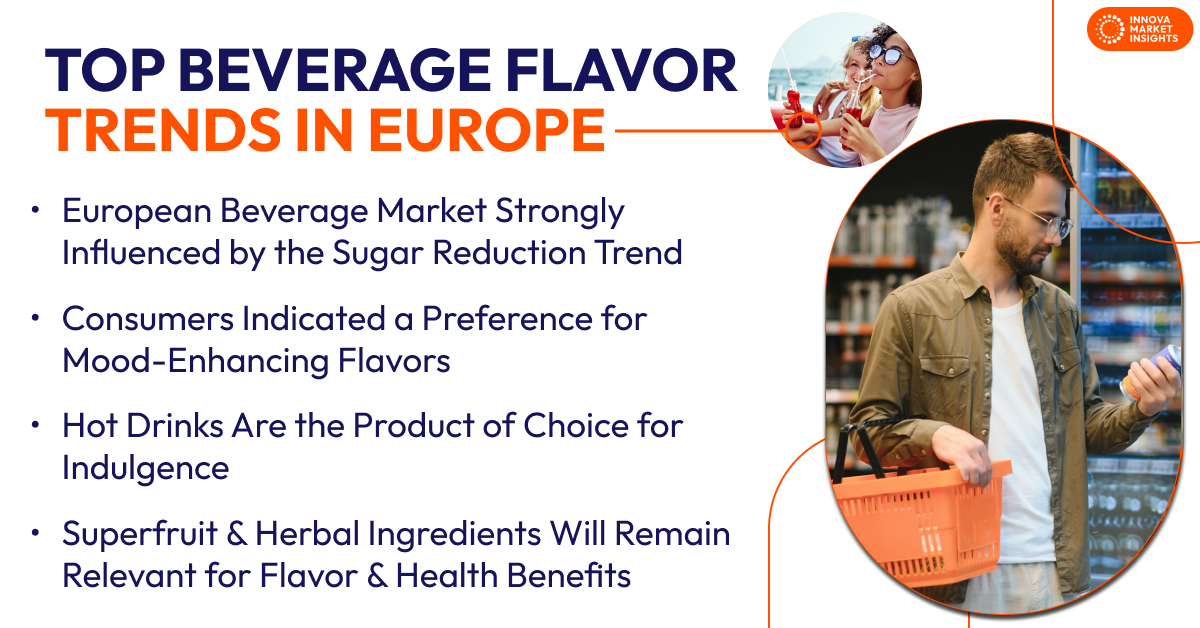 INNOVA MARKET INSIGHTS

TOP BEVERAGE FLAVOR TRENDS IN EUROPE

• European Beverage Market Strongly Influenced by the Sugar Reduction Trend

• Consumers Indicated a Preference for Mood-Enhancing Flavors

• Hot Drinks Are the Product of Choice for Indulgence

• Superfruit & Herbal Ingredients Will Remain Relevant for Flavor & Health Benefits